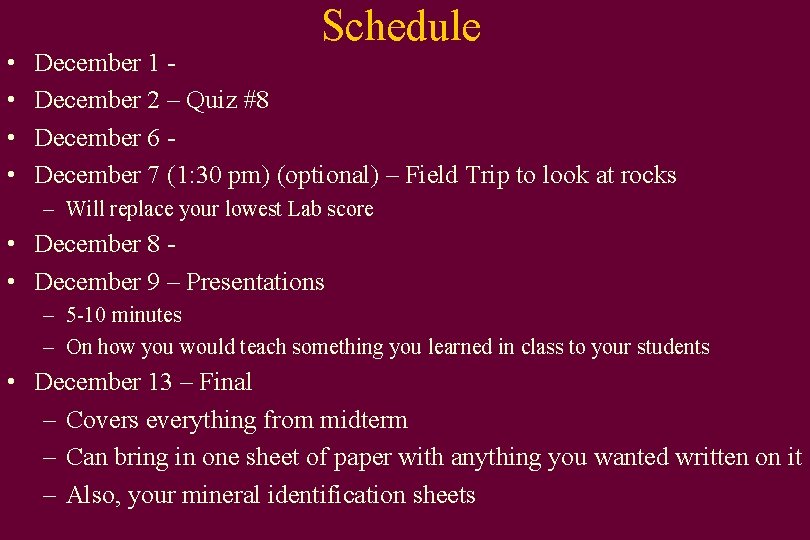 Schedule

• December 1 -
• December 2 – Quiz #8
• December 6 -
• December 7 (1:30 pm) (optional) – Field Trip to look at rocks
  – Will replace your lowest Lab score
• December 8 -
• December 9 – Presentations
  – 5-10 minutes
  – On how you would teach something you learned in class to your students
• December 13 – Final
  – Covers everything from midterm
  – Can bring in one sheet of paper with anything you wanted written on it
  – Also, your mineral identification sheets